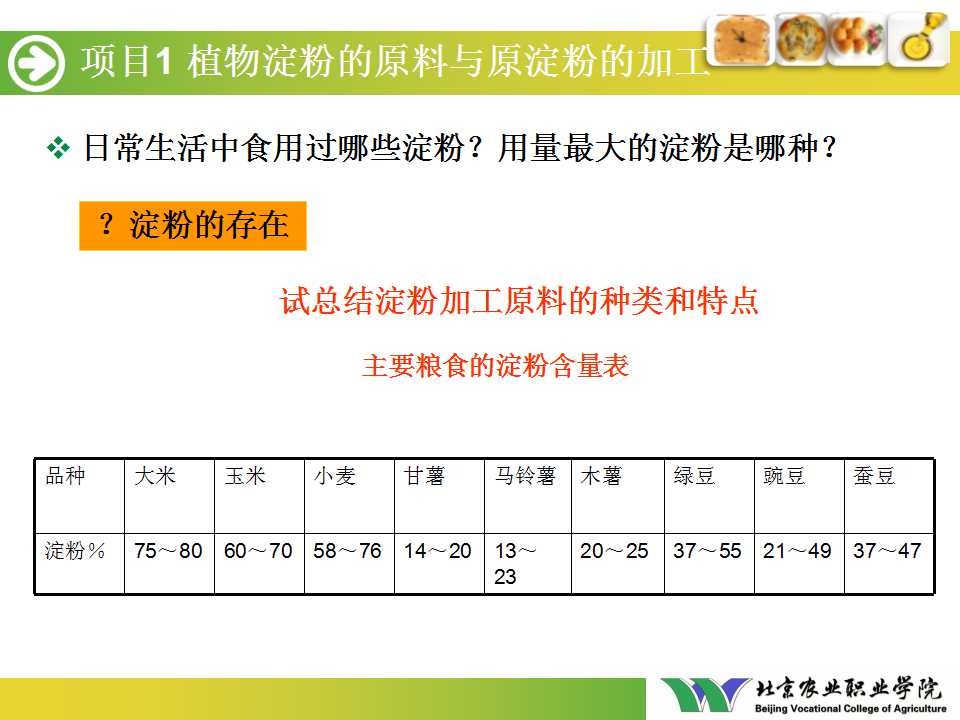 项目1 植物淀粉的原料与原淀粉的加工

❖ 日常生活中食用过哪些淀粉？用量最大的淀粉是哪种？

？淀粉的存在

试总结淀粉加工原料的种类和特点

主要粮食的淀粉含量表

| 品种 | 大米 | 玉米 | 小麦 | 甘薯 | 马铃薯 | 木薯 | 绿豆 | 豌豆 | 蚕豆 |
|---|---|---|---|---|---|---|---|---|---|
| 淀粉％ | 75～80 | 60～70 | 58～76 | 14～20 | 13～23 | 20～25 | 37～55 | 21～49 | 37～47 |

北京农业职业学院
Beijing Vocational College of Agriculture